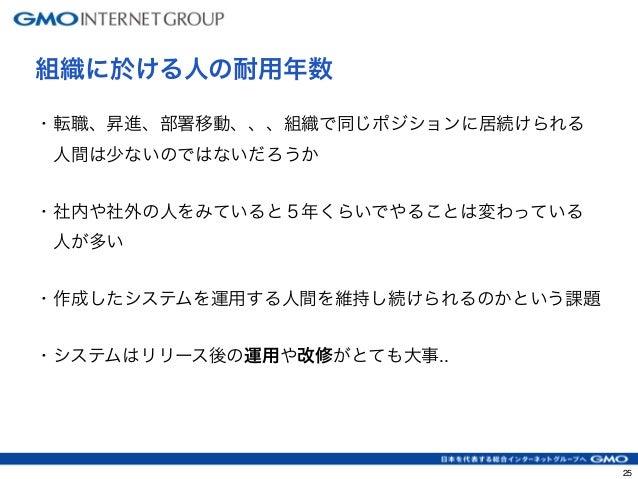 GMO INTERNET GROUP

組織に於ける人の耐用年数

・転職、昇進、部署移動、、、組織で同じポジションに居続けられる人間は少ないのではないだろうか

・社内や社外の人をみていると５年くらいでやることは変わっている人が多い

・作成したシステムを運用する人間を維持し続けられるのかという課題

・システムはリリース後の運用や改修がとても大事..

日本を代表する総合インターネットグループへ GMO

25